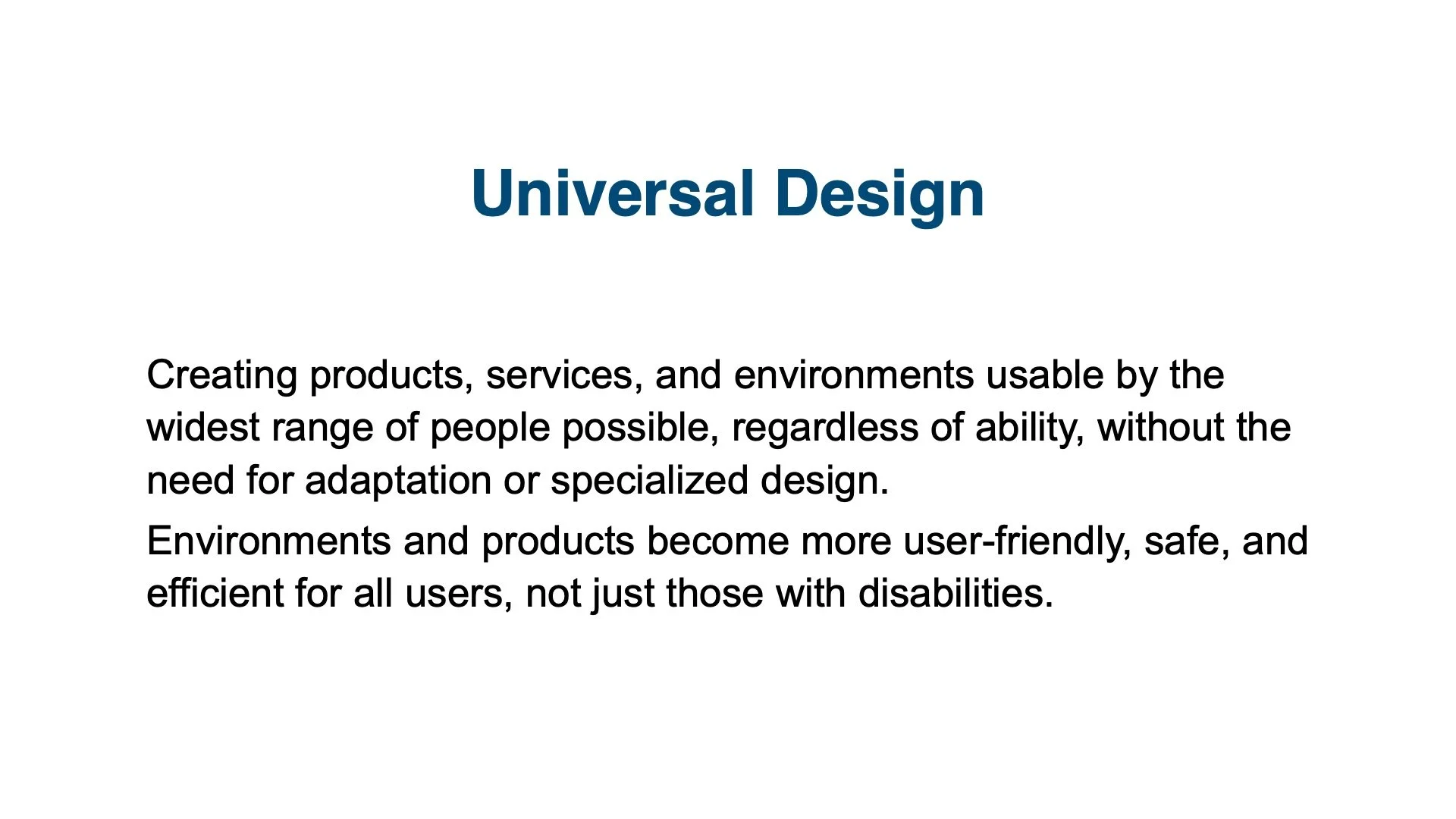 Universal Design

Creating products, services, and environments usable by the widest range of people possible, regardless of ability, without the need for adaptation or specialized design.

Environments and products become more user-friendly, safe, and efficient for all users, not just those with disabilities.